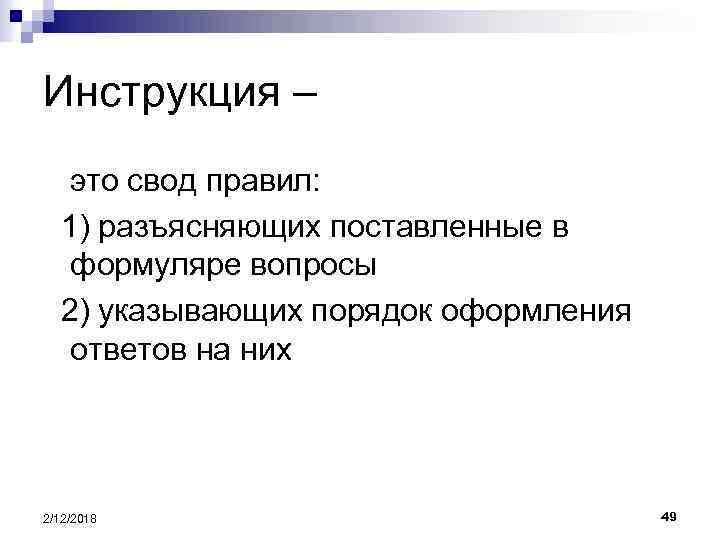 Инструкция –

это свод правил:

1) разъясняющих поставленные в формуляре вопросы

2) указывающих порядок оформления ответов на них

2/12/2018

49